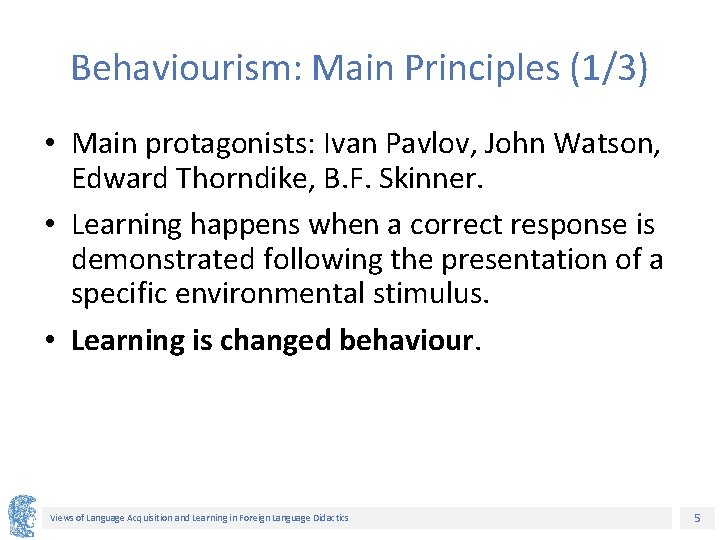 Behaviourism: Main Principles (1/3)

• Main protagonists: Ivan Pavlov, John Watson, Edward Thorndike, B.F. Skinner.

• Learning happens when a correct response is demonstrated following the presentation of a specific environmental stimulus.

• Learning is changed behaviour.

Views of Language Acquisition and Learning in Foreign Language Didactics

5